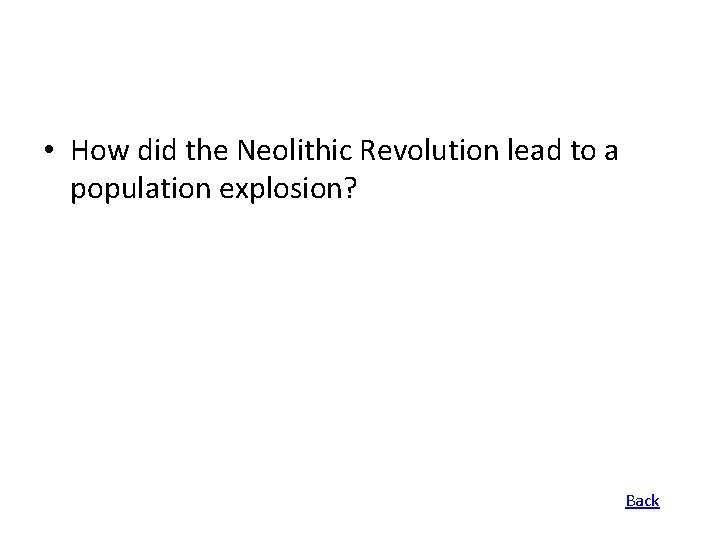 • How did the Neolithic Revolution lead to a population explosion?

Back